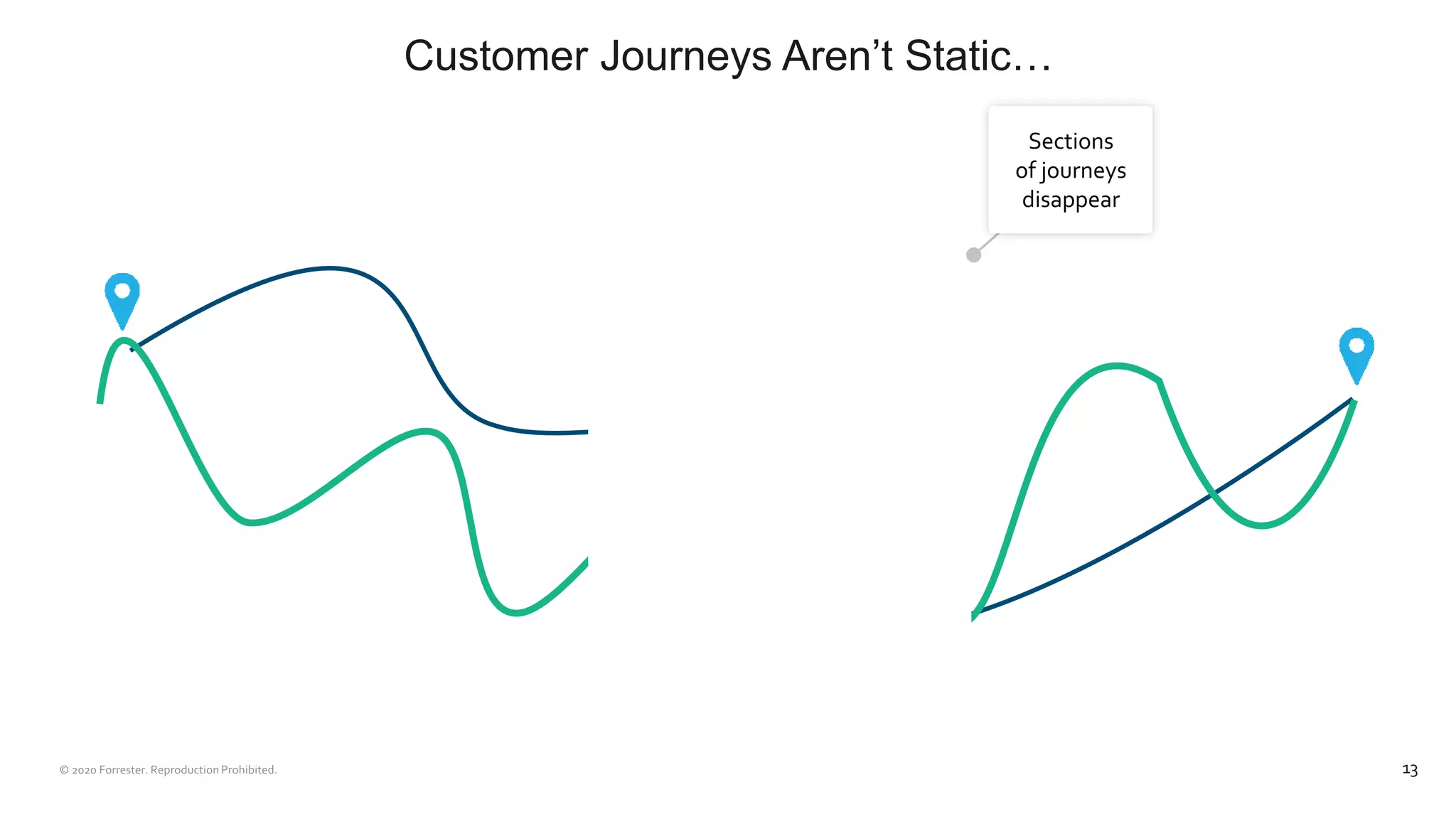 Customer Journeys Aren’t Static…

Sections of journeys disappear

© 2020 Forrester. Reproduction Prohibited.

13